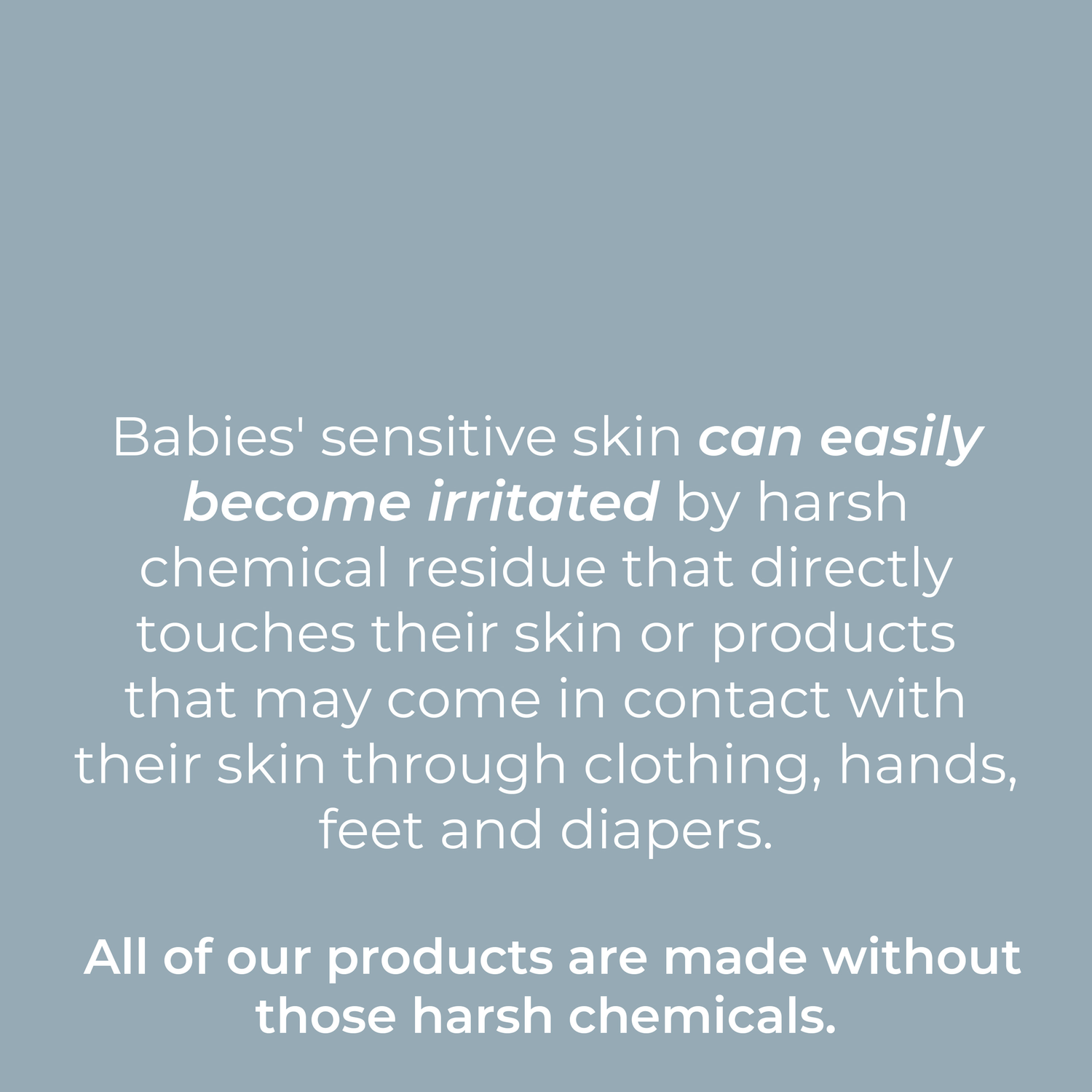 Babies' sensitive skin can easily become irritated by harsh chemical residue that directly touches their skin or products that may come in contact with their skin through clothing, hands, feet and diapers.

All of our products are made without those harsh chemicals.